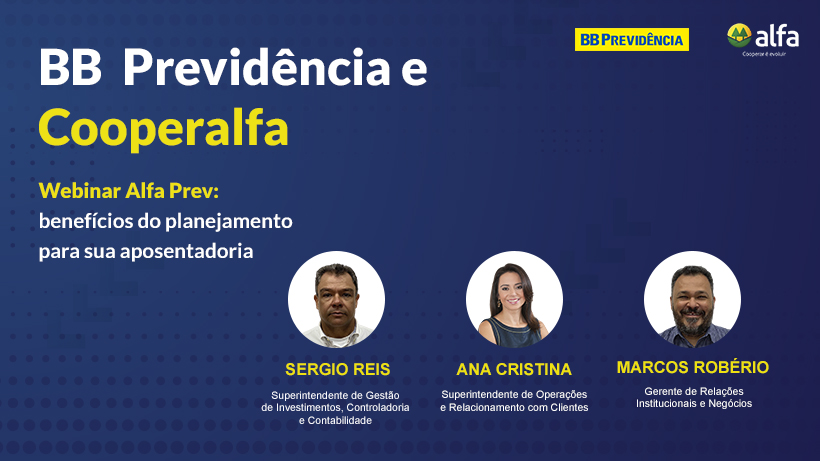 BB PREVIDÊNCIA

alfa
Cooperar é evoluir

BB Previdência e Cooperalfa

Webinar Alfa Prev: benefícios do planejamento para sua aposentadoria

SERGIO REIS
Superintendente de Gestão de Investimentos, Controladoria e Contabilidade

ANA CRISTINA
Superintendente de Operações e Relacionamento com Clientes

MARCOS ROBÉRIO
Gerente de Relações Institucionais e Negócios